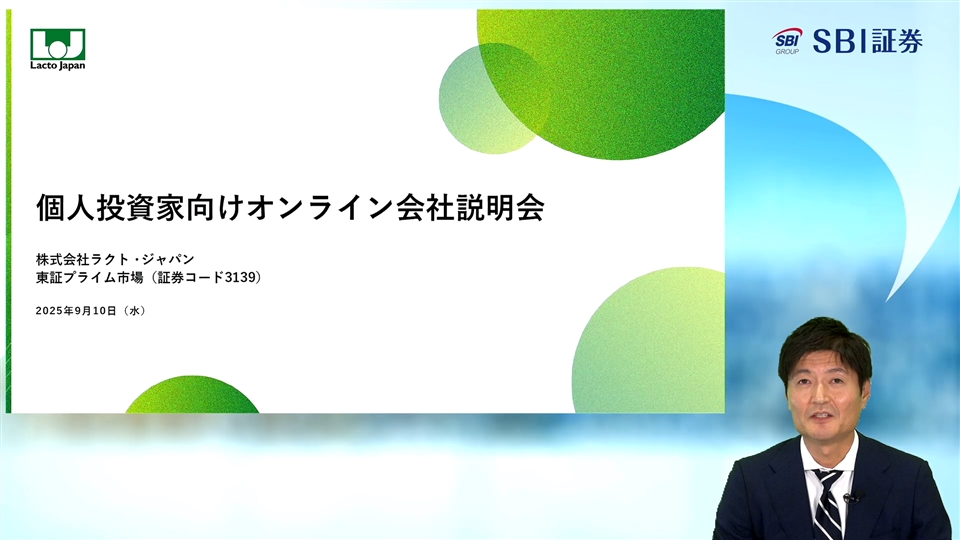 Lacto Japan

SBI GROUP SBI証券

個人投資家向けオンライン会社説明会

株式会社ラクト・ジャパン
東証プライム市場（証券コード3139）

2025年9月10日（水）